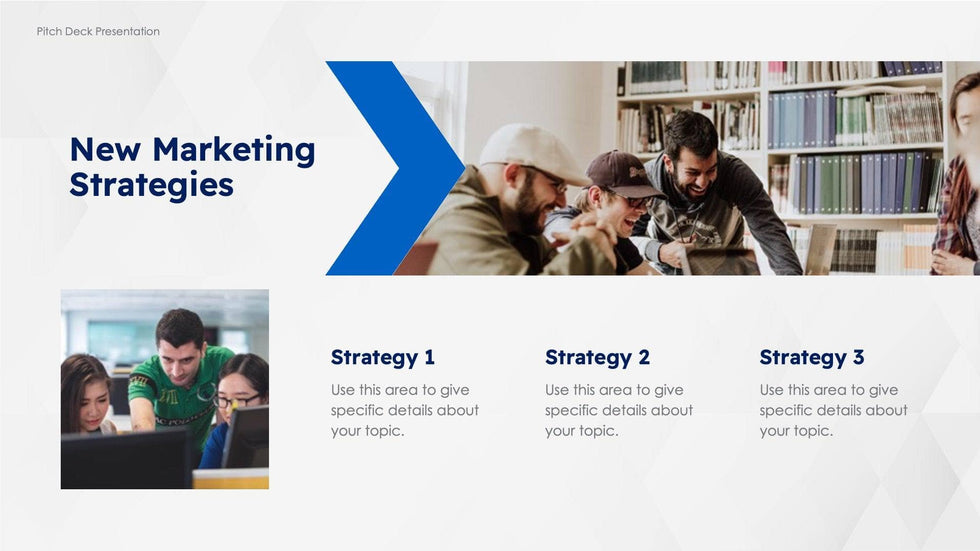 Pitch Deck Presentation

New Marketing Strategies

Strategy 1
Use this area to give specific details about your topic.

Strategy 2
Use this area to give specific details about your topic.

Strategy 3
Use this area to give specific details about your topic.